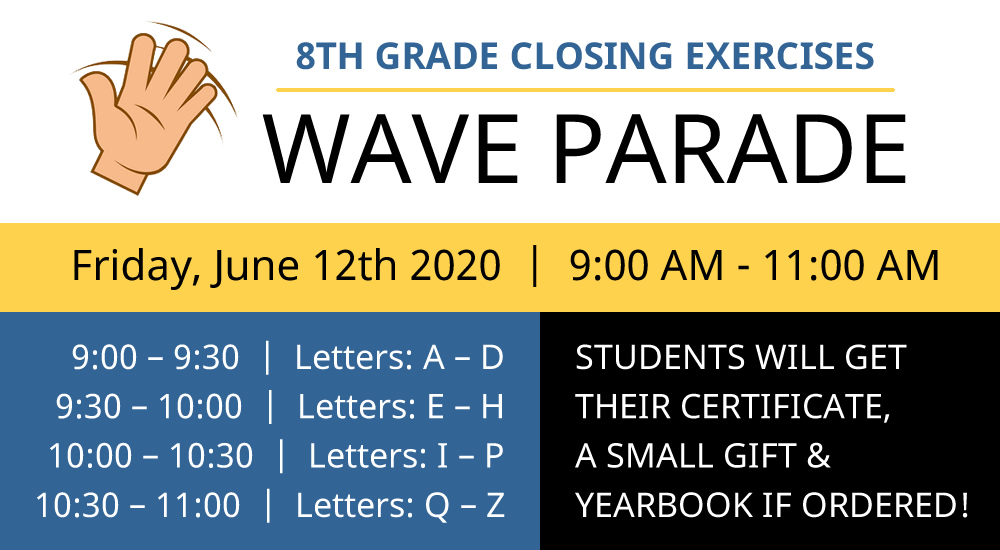 8TH GRADE CLOSING EXERCISES

WAVE PARADE

Friday, June 12th 2020 | 9:00 AM - 11:00 AM

9:00 – 9:30 | Letters: A – D
9:30 – 10:00 | Letters: E – H
10:00 – 10:30 | Letters: I – P
10:30 – 11:00 | Letters: Q – Z

STUDENTS WILL GET THEIR CERTIFICATE, A SMALL GIFT & YEARBOOK IF ORDERED!